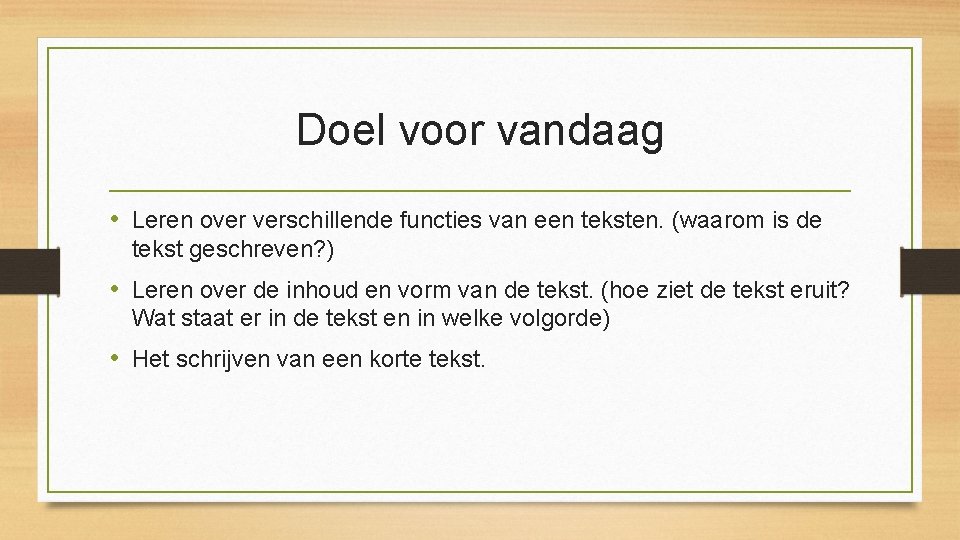 Doel voor vandaag

• Leren over verschillende functies van een teksten. (waarom is de tekst geschreven?)

• Leren over de inhoud en vorm van de tekst. (hoe ziet de tekst eruit? Wat staat er in de tekst en in welke volgorde)

• Het schrijven van een korte tekst.